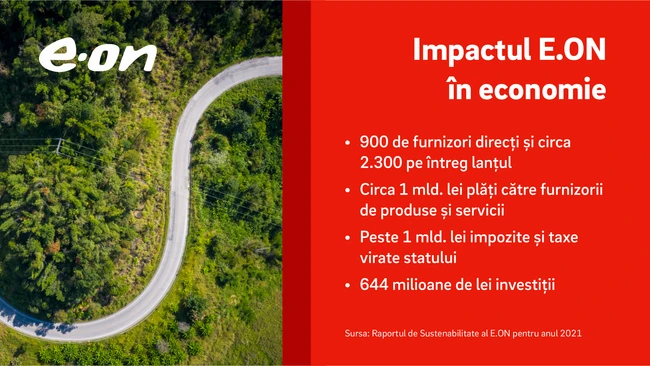 e·on

Impactul E.ON în economie

• 900 de furnizori direcți și circa 2.300 pe întreg lanțul
• Circa 1 mld. lei plăți către furnizorii de produse și servicii
• Peste 1 mld. lei impozite și taxe virate statului
• 644 milioane de lei investiții

Sursa: Raportul de Sustenabilitate al E.ON pentru anul 2021